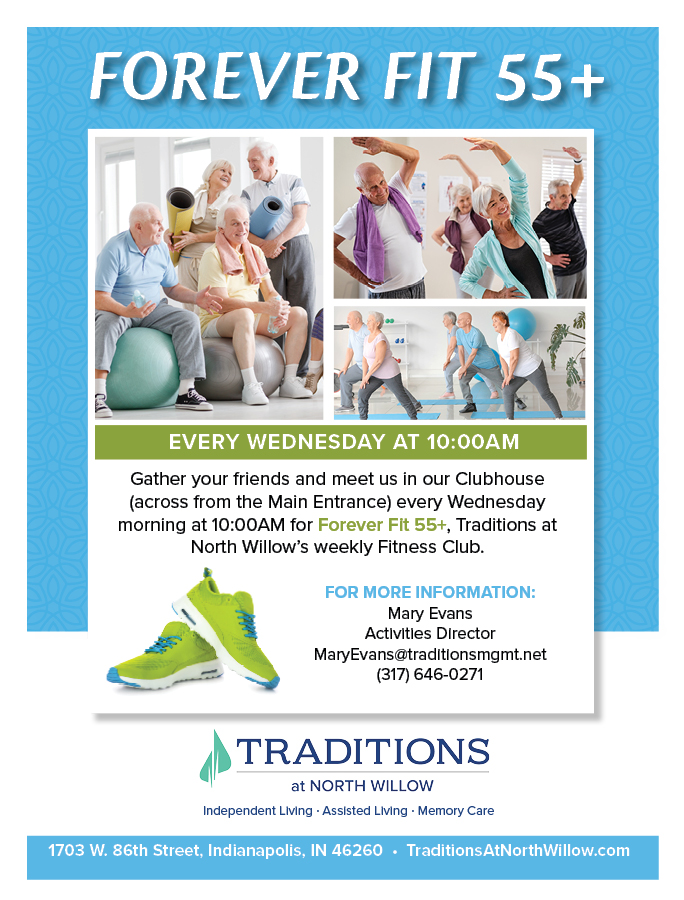 FOREVER FIT 55+

EVERY WEDNESDAY AT 10:00AM

Gather your friends and meet us in our Clubhouse (across from the Main Entrance) every Wednesday morning at 10:00AM for Forever Fit 55+, Traditions at North Willow's weekly Fitness Club.

FOR MORE INFORMATION:
Mary Evans
Activities Director
MaryEvans@traditionsmgmt.net
(317) 646-0271

TRADITIONS
at NORTH WILLOW
Independent Living · Assisted Living · Memory Care

1703 W. 86th Street, Indianapolis, IN 46260 • TraditionsAtNorthWillow.com